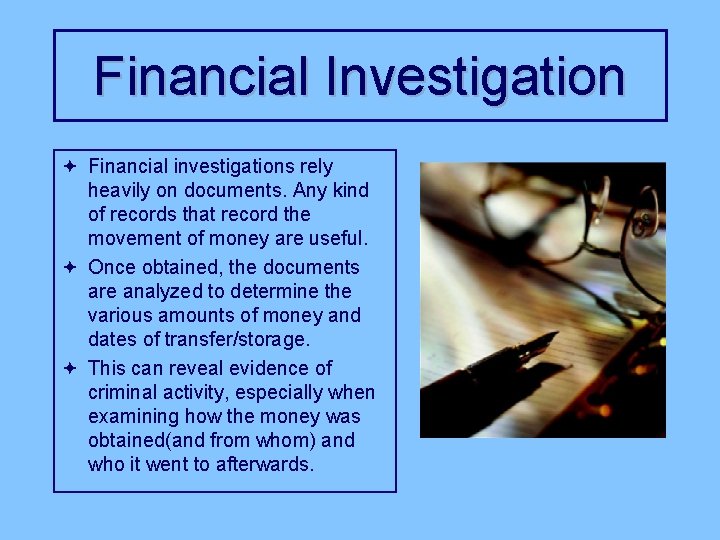 Financial Investigation

✦ Financial investigations rely heavily on documents. Any kind of records that record the movement of money are useful.
✦ Once obtained, the documents are analyzed to determine the various amounts of money and dates of transfer/storage.
✦ This can reveal evidence of criminal activity, especially when examining how the money was obtained(and from whom) and who it went to afterwards.